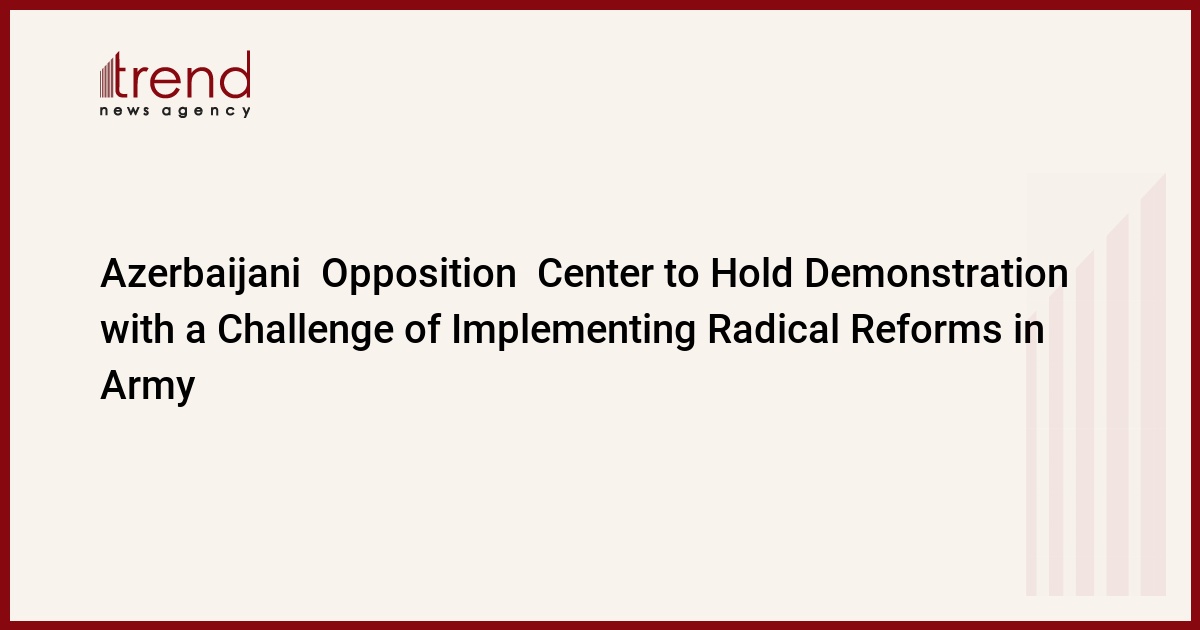 trend
news agency

Azerbaijani Opposition Center to Hold Demonstration with a Challenge of Implementing Radical Reforms in Army